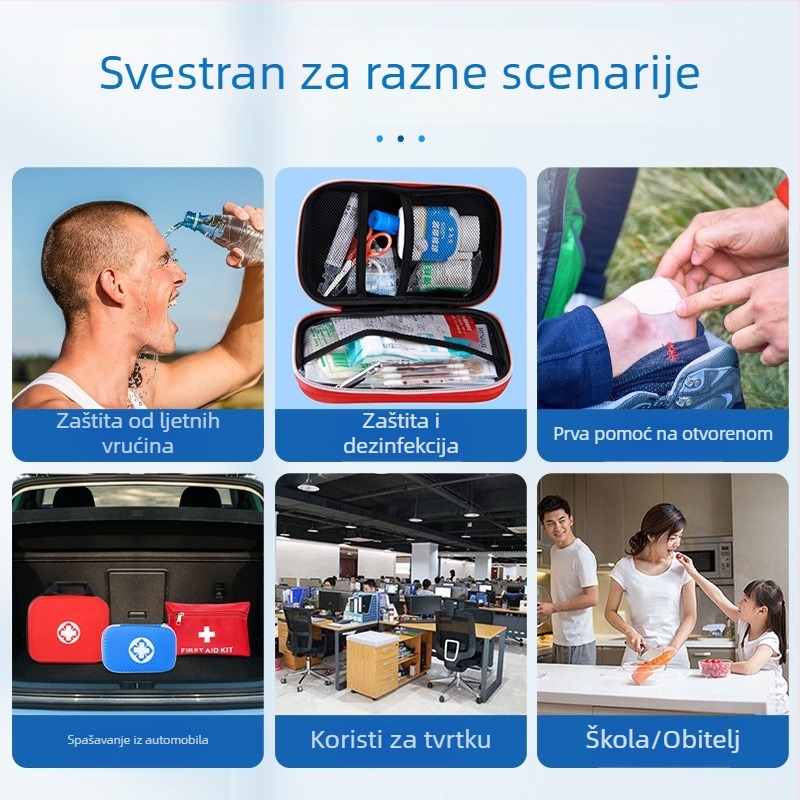 Svestran za razne scenarije

Zaštita od ljetnih vrućina

Zaštita i dezinfekcija

Prva pomoć na otvorenom

FIRST AID KIT

Spašavanje iz automobila

Koristi za tvrtku

Škola/Obitelj